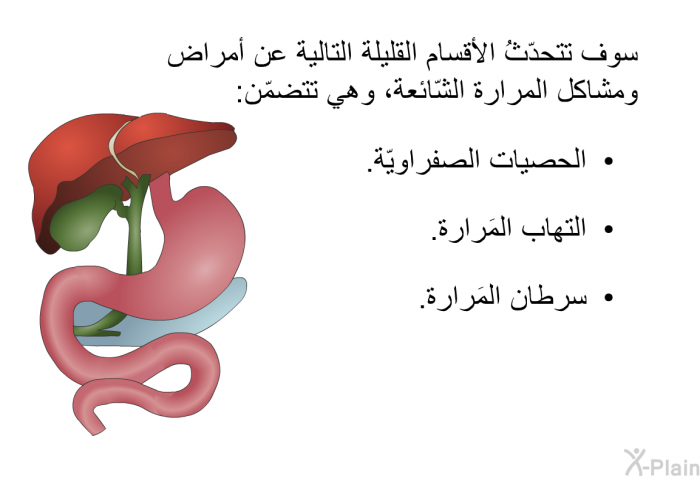 سوف تتحدّثُ الأقسام القليلة التالية عن أمراض ومشاكل المرارة الشّائعة، وهي تتضمّن:

• الحصيات الصفراويّة.

• التهاب المَرارة.

• سرطان المَرارة.

X-Plain